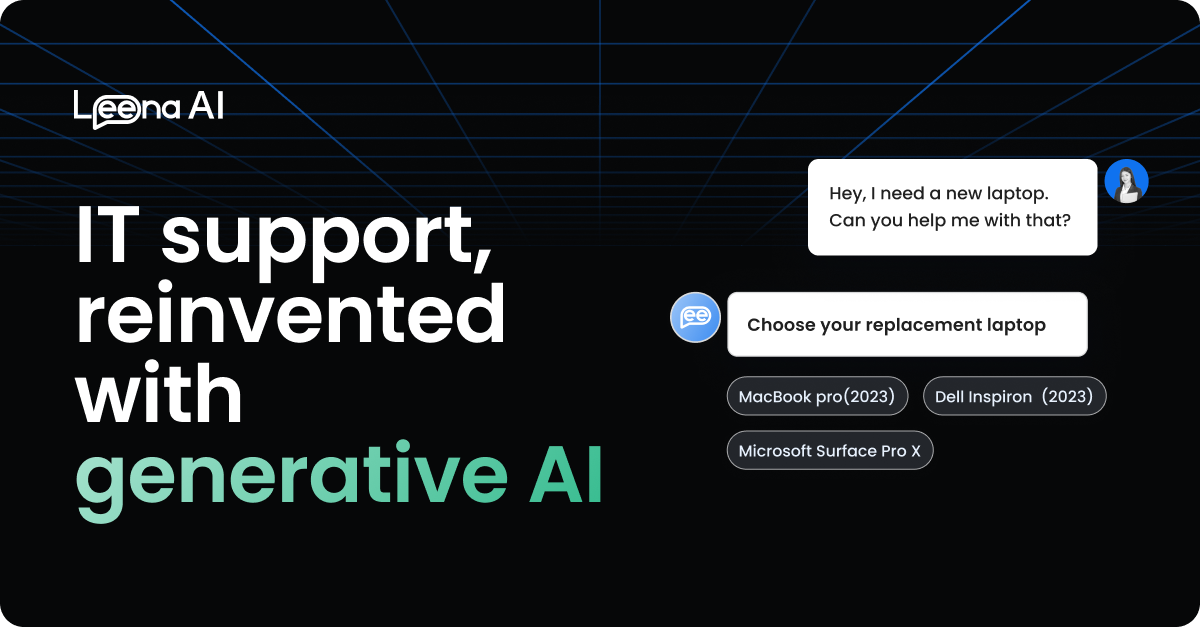 Leena AI

IT support, reinvented with generative AI

Hey, I need a new laptop. Can you help me with that?

Choose your replacement laptop

MacBook pro(2023)

Dell Inspiron (2023)

Microsoft Surface Pro X